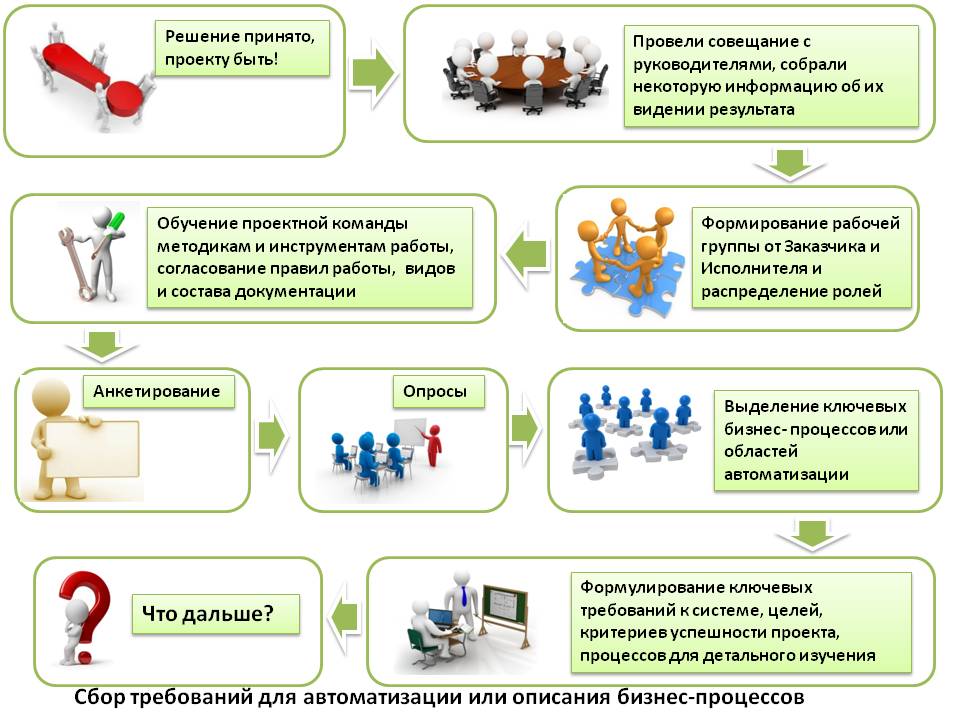 Решение принято, проекту быть!

Провели совещание с руководителями, собрали некоторую информацию об их видении результата

Формирование рабочей группы от Заказчика и Исполнителя и распределение ролей

Обучение проектной команды методикам и инструментам работы, согласование правил работы, видов и состава документации

Анкетирование

Опросы

Выделение ключевых бизнес- процессов или областей автоматизации

Формулирование ключевых требований к системе, целей, критериев успешности проекта, процессов для детального изучения

Что дальше?

Сбор требований для автоматизации или описания бизнес-процессов